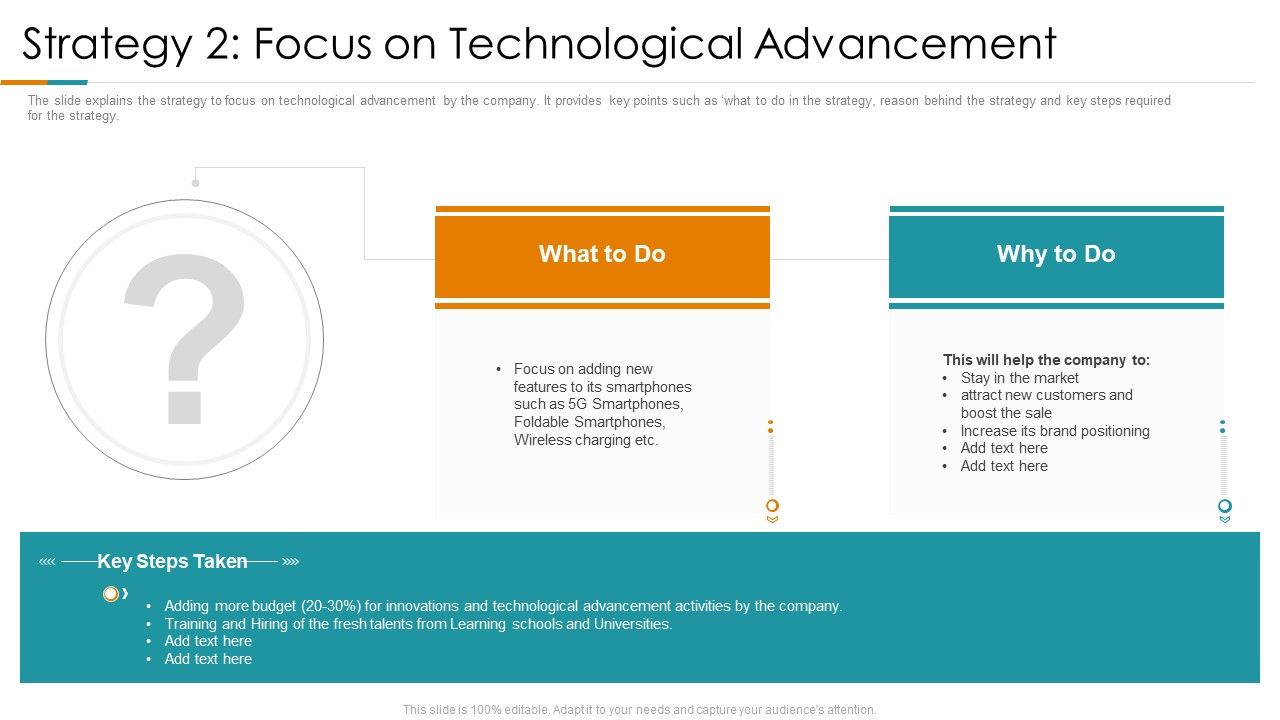 Strategy 2: Focus on Technological Advancement

The slide explains the strategy to focus on technological advancement by the company. It provides key points such as 'what to do in the strategy, reason behind the strategy and key steps required for the strategy.

?

What to Do

• Focus on adding new features to its smartphones such as 5G Smartphones, Foldable Smartphones, Wireless charging etc.

Why to Do

This will help the company to:
• Stay in the market
• attract new customers and boost the sale
• Increase its brand positioning
• Add text here
• Add text here

Key Steps Taken

• Adding more budget (20-30%) for innovations and technological advancement activities by the company.
• Training and Hiring of the fresh talents from Learning schools and Universities.
• Add text here
• Add text here

This slide is 100% editable. Adapt it to your needs and capture your audience's attention.